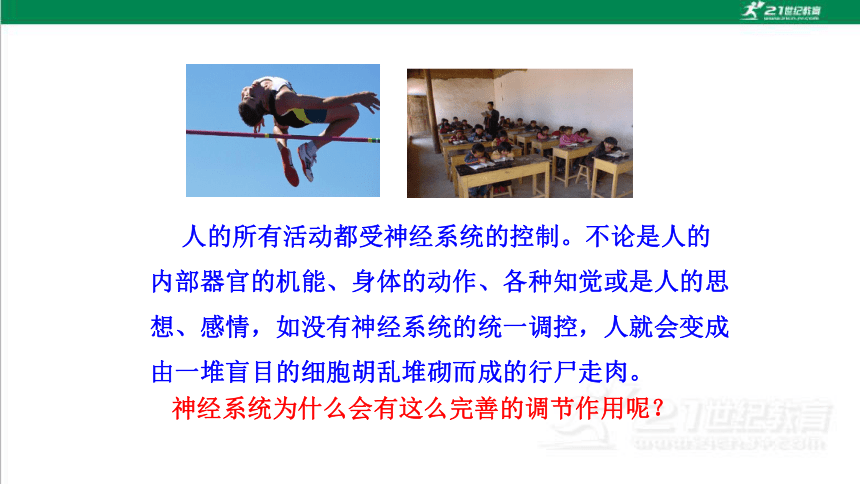 21世纪教育

人的所有活动都受神经系统的控制。不论是人的内部器官的机能、身体的动作、各种知觉或是人的思想、感情，如没有神经系统的统一调控，人就会变成由一堆盲目的细胞胡乱堆砌而成的行尸走肉。

神经系统为什么会有这么完善的调节作用呢？

21世纪教育